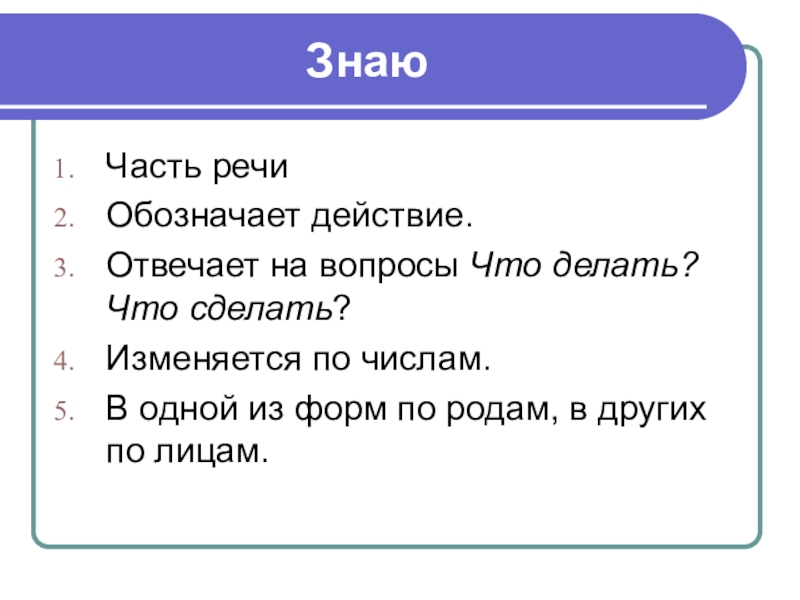 Знаю

1. Часть речи
2. Обозначает действие.
3. Отвечает на вопросы Что делать? Что сделать?
4. Изменяется по числам.
5. В одной из форм по родам, в других по лицам.